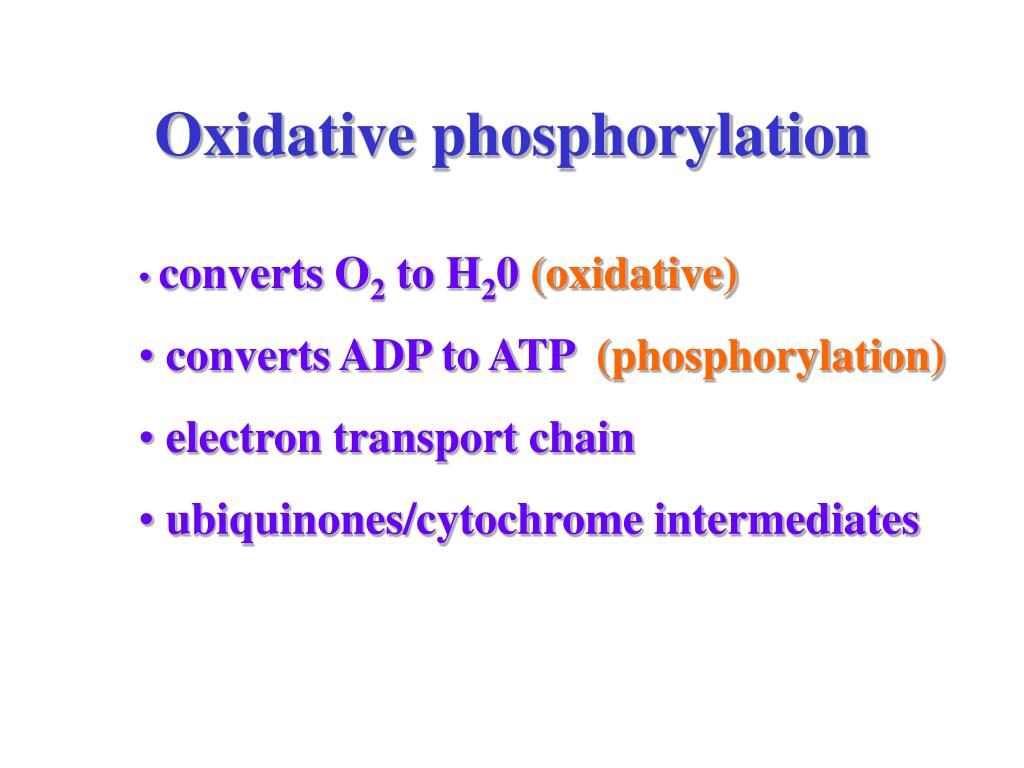 Oxidative phosphorylation

• converts $O_2$ to $H_20$ (oxidative)

• converts ADP to ATP (phosphorylation)

• electron transport chain

• ubiquinones/cytochrome intermediates